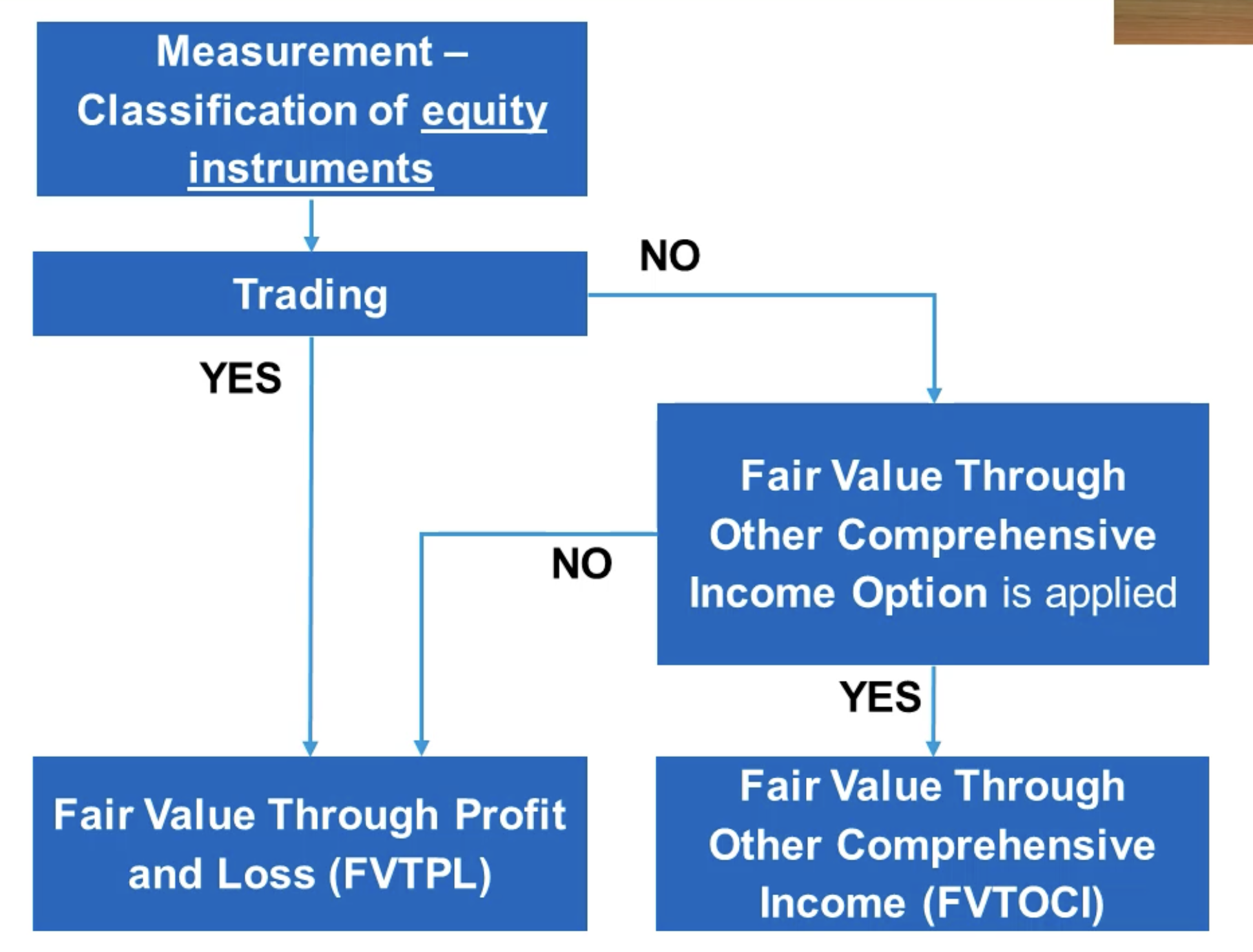 Measurement – Classification of equity instruments

Trading

NO

YES

Fair Value Through Other Comprehensive Income Option is applied

NO

YES

Fair Value Through Profit and Loss (FVTPL)

Fair Value Through Other Comprehensive Income (FVTOCI)